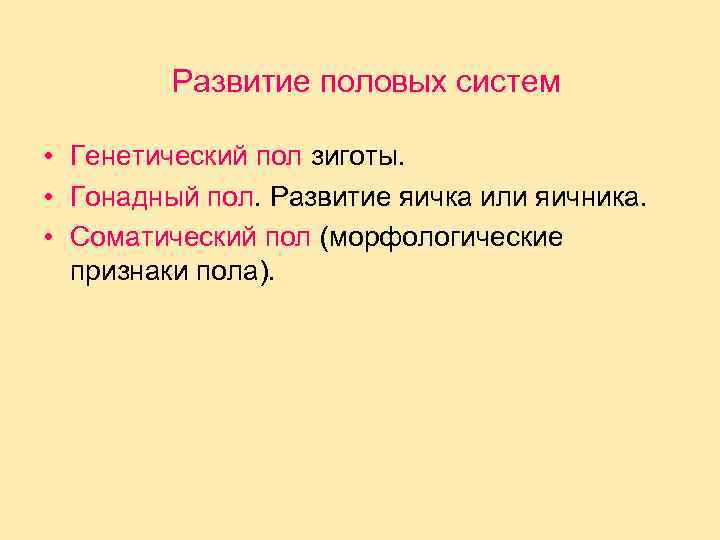 Развитие половых систем

• Генетический пол зиготы.
• Гонадный пол. Развитие яичка или яичника.
• Соматический пол (морфологические признаки пола).